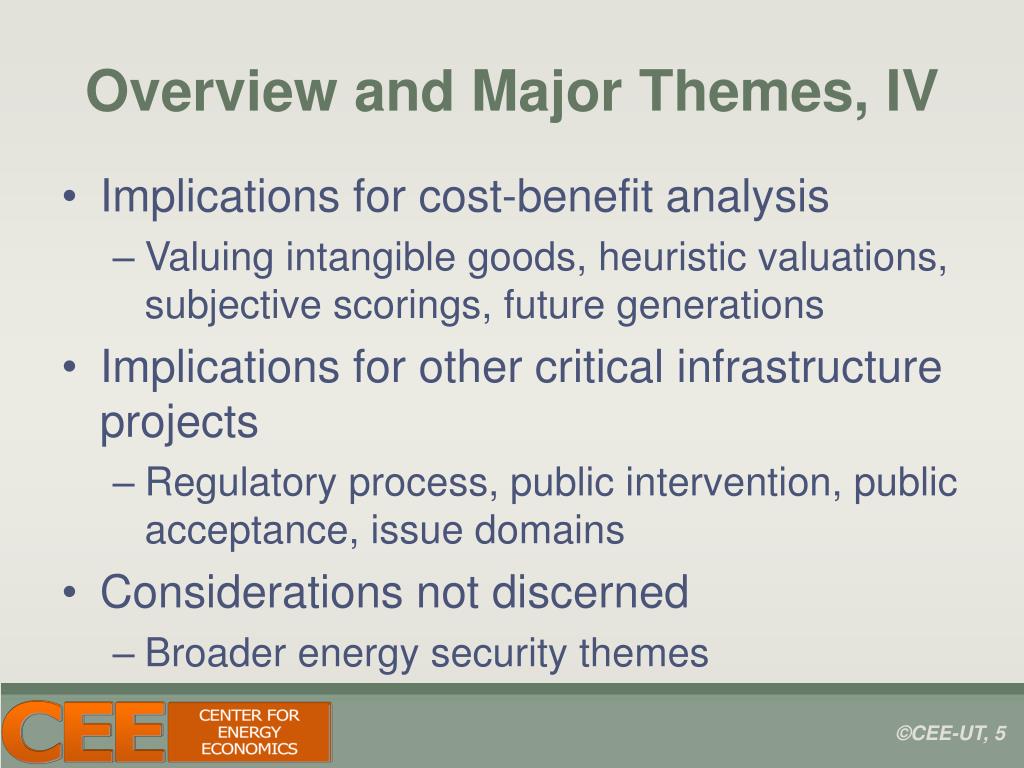 Overview and Major Themes, IV

• Implications for cost-benefit analysis
– Valuing intangible goods, heuristic valuations, subjective scorings, future generations
• Implications for other critical infrastructure projects
– Regulatory process, public intervention, public acceptance, issue domains
• Considerations not discerned
– Broader energy security themes

CEE CENTER FOR ENERGY ECONOMICS

©CEE-UT, 5